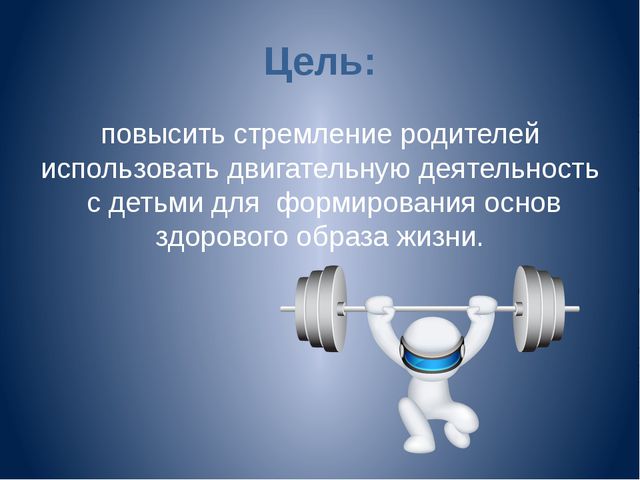 Цель:

повысить стремление родителей использовать двигательную деятельность с детьми для формирования основ здорового образа жизни.